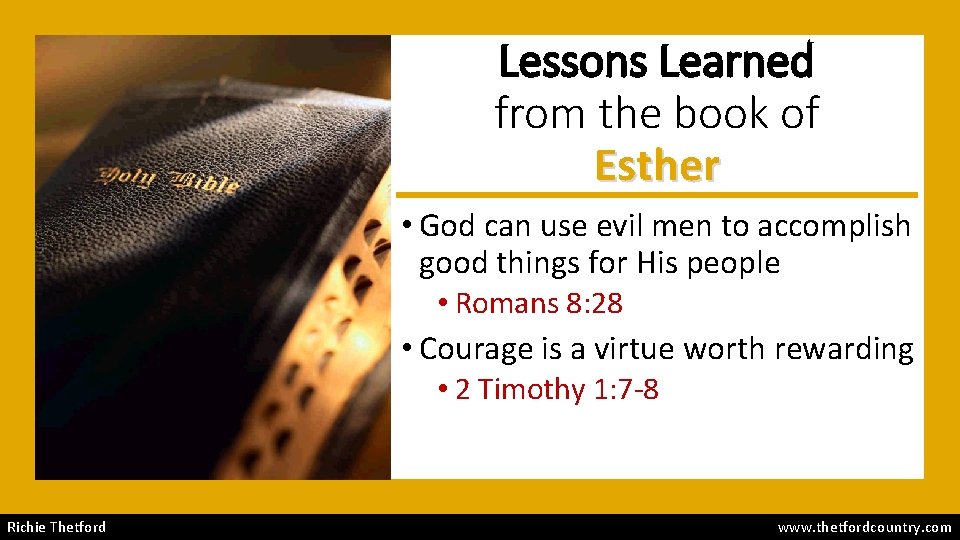 Holy Bible

Lessons Learned
from the book of
Esther

• God can use evil men to accomplish good things for His people
  • Romans 8:28
• Courage is a virtue worth rewarding
  • 2 Timothy 1:7-8

Richie Thetford
www.thetfordcountry.com